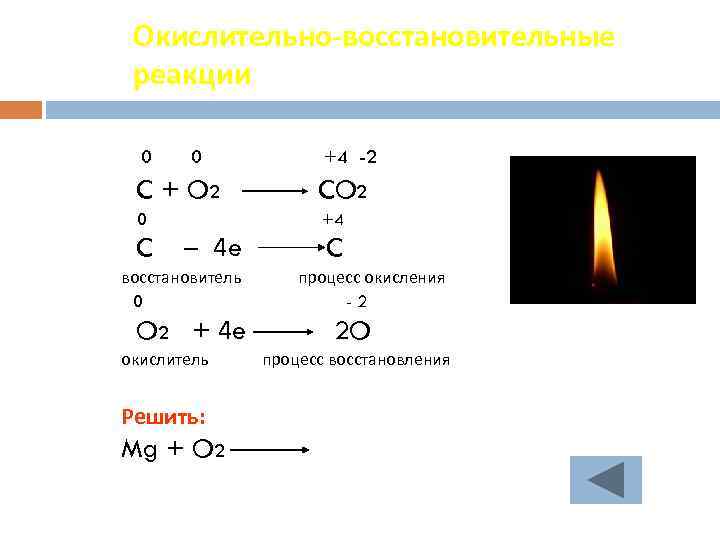 Окислительно-восстановительные реакции

$\overset{0}{C} + \overset{0}{O_2} \longrightarrow \overset{+4}{C}\overset{-2}{O_2}$

$\overset{0}{C} - 4e \longrightarrow \overset{+4}{C}$

восстановитель процесс окисления

$\overset{0}{O_2} + 4e \longrightarrow 2\overset{-2}{O}$

окислитель процесс восстановления

Решить:

$Mg + O_2 \longrightarrow$